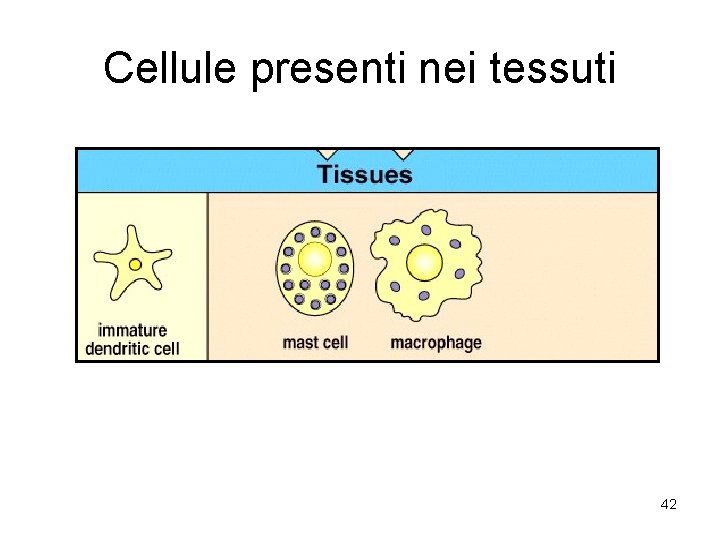 Cellule presenti nei tessuti

Tissues

immature dendritic cell

mast cell

macrophage

42